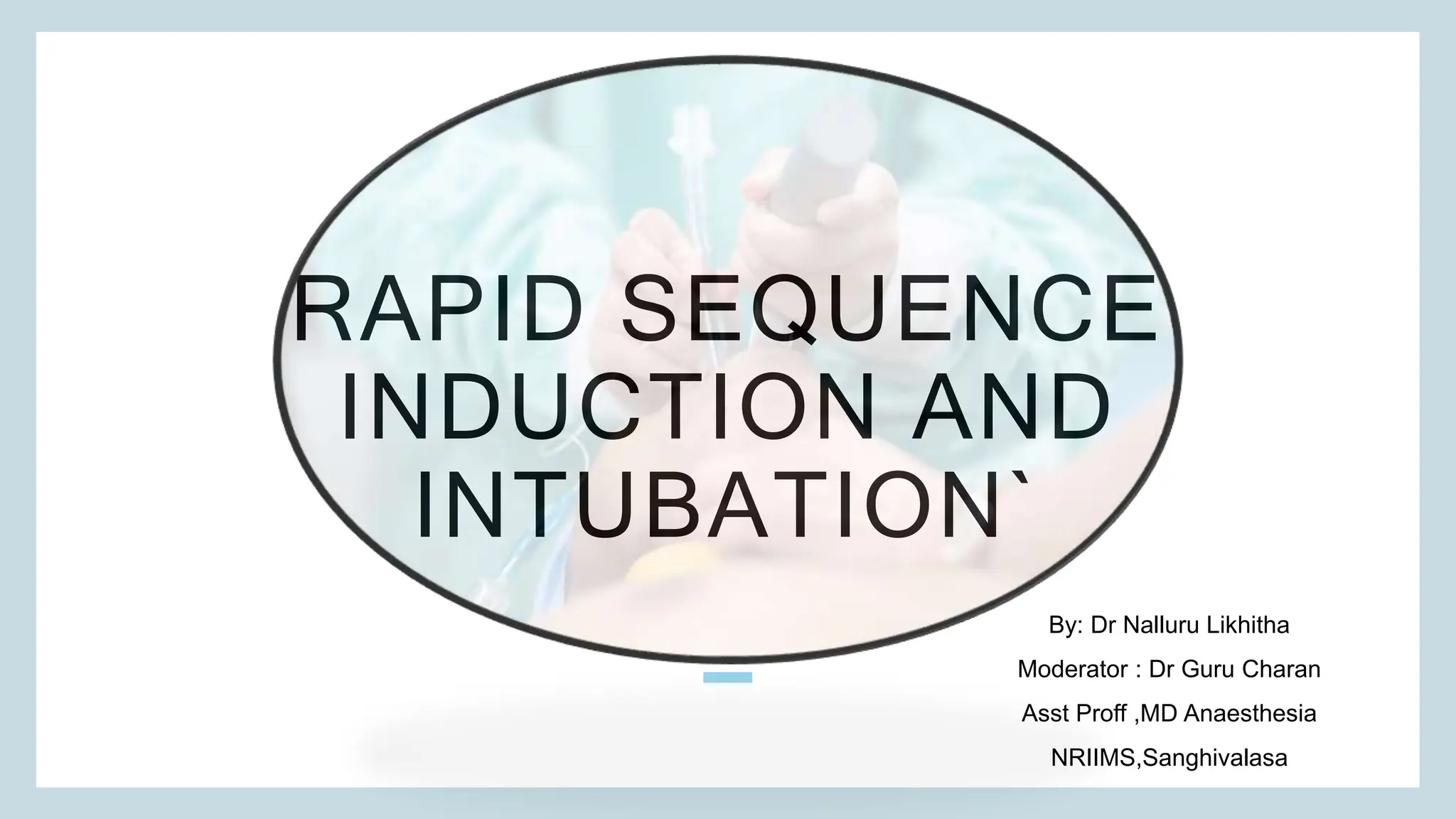 RAPID SEQUENCE INDUCTION AND INTUBATION`

By: Dr Nalluru Likhitha

Moderator : Dr Guru Charan

Asst Proff ,MD Anaesthesia

NRIIMS,Sanghivalasa